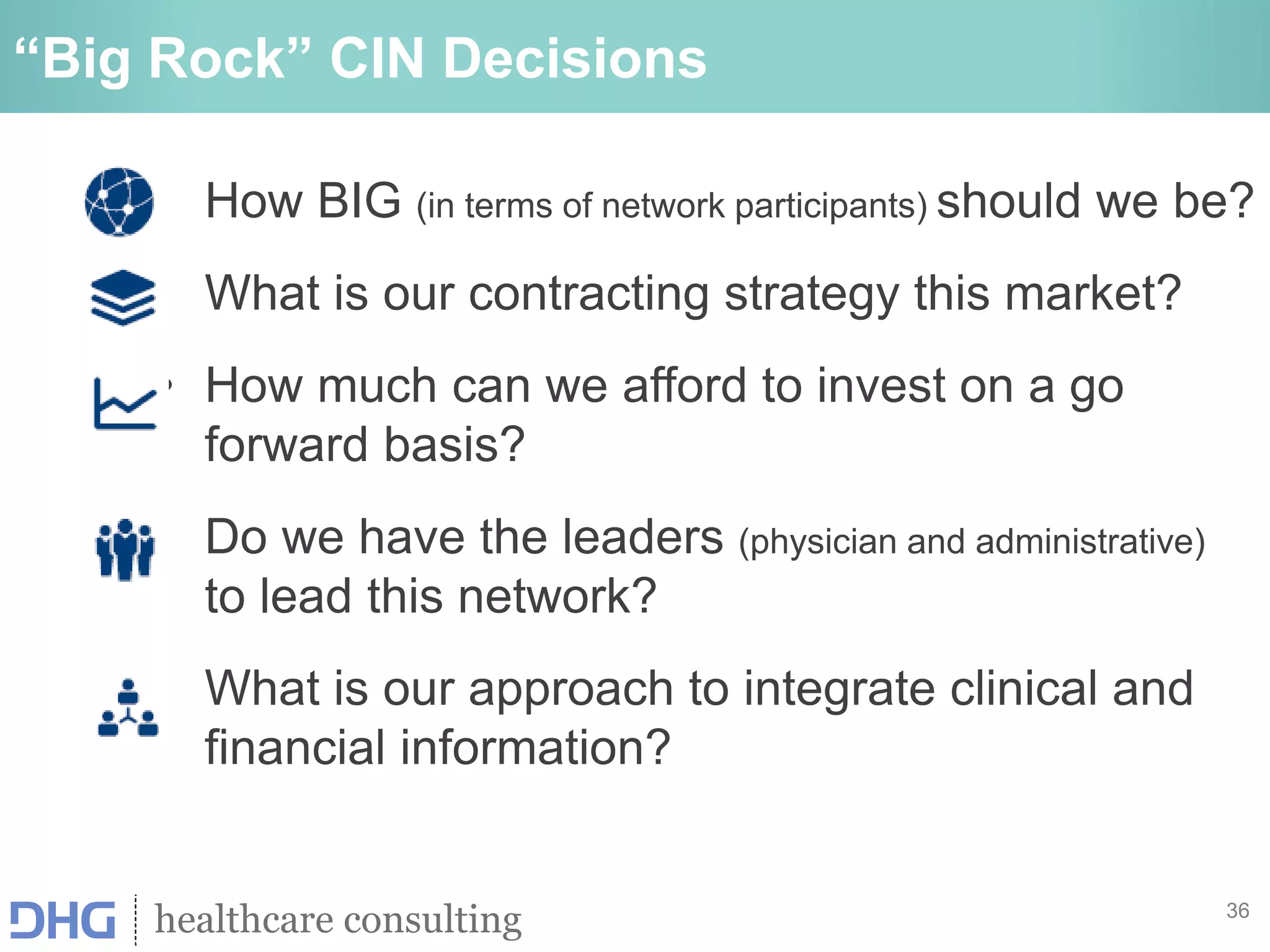 “Big Rock” CIN Decisions

How BIG (in terms of network participants) should we be?

What is our contracting strategy this market?

How much can we afford to invest on a go forward basis?

Do we have the leaders (physician and administrative) to lead this network?

What is our approach to integrate clinical and financial information?

DHG healthcare consulting

36